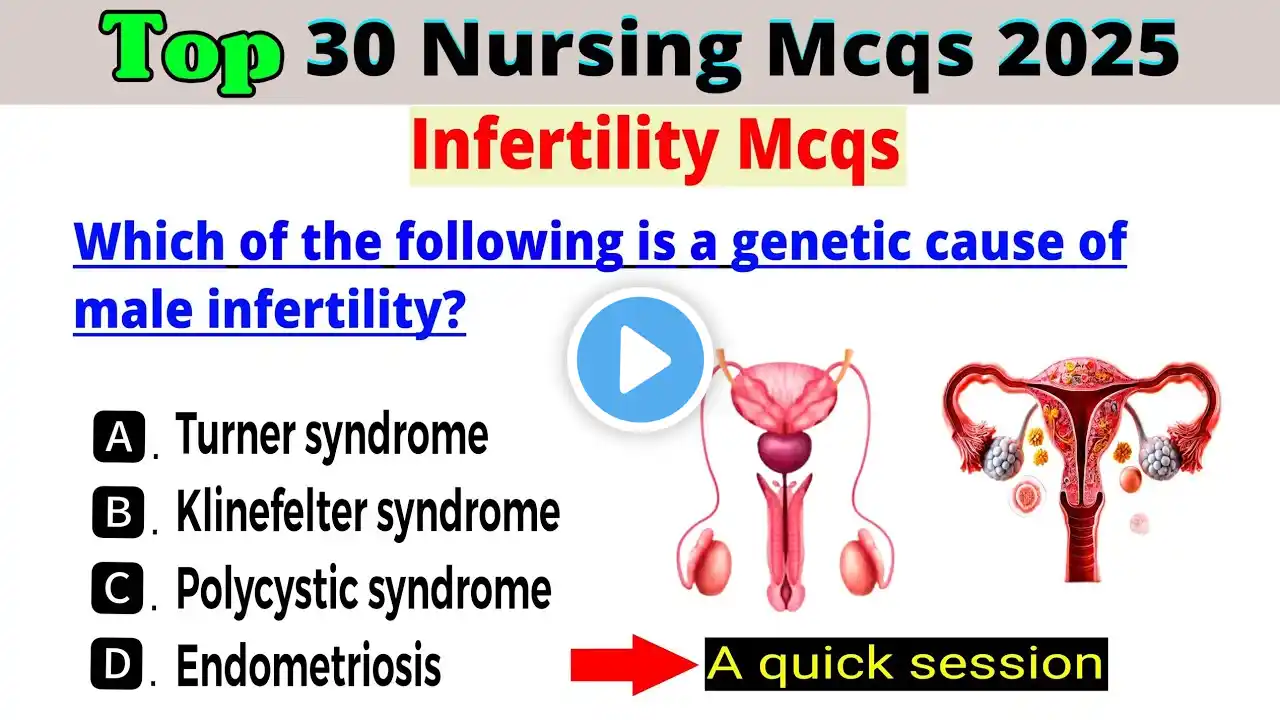 Top 30 Nursing Mcqs 2025

Infertility Mcqs

Which of the following is a genetic cause of male infertility?

A. Turner syndrome
B. Klinefelter syndrome
C. Polycystic syndrome
D. Endometriosis

A quick session